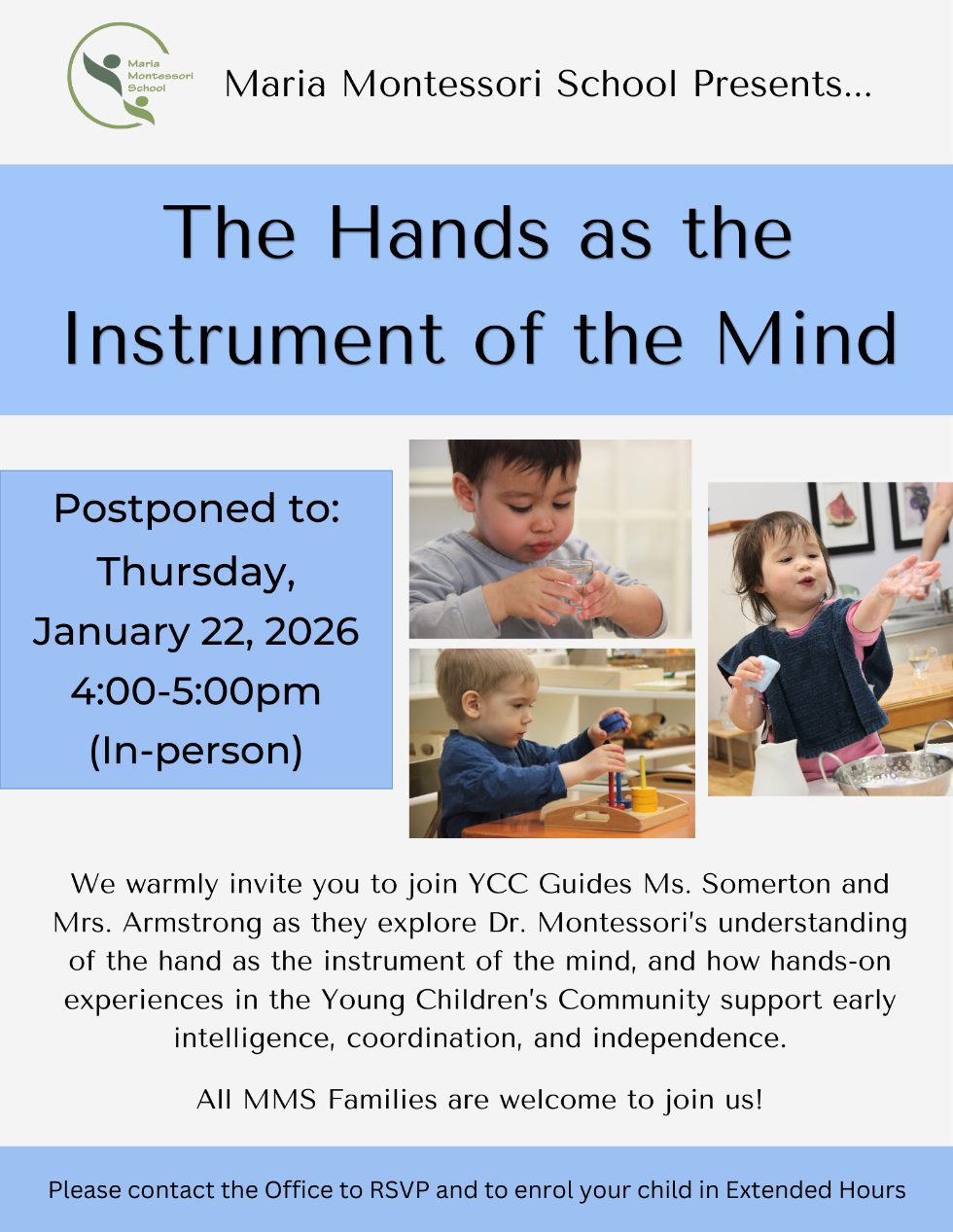 Maria Montessori School

Maria Montessori School Presents...

The Hands as the Instrument of the Mind

Postponed to:
Thursday, January 22, 2026
4:00-5:00pm
(In-person)

We warmly invite you to join YCC Guides Ms. Somerton and Mrs. Armstrong as they explore Dr. Montessori's understanding of the hand as the instrument of the mind, and how hands-on experiences in the Young Children's Community support early intelligence, coordination, and independence.

All MMS Families are welcome to join us!

Please contact the Office to RSVP and to enrol your child in Extended Hours